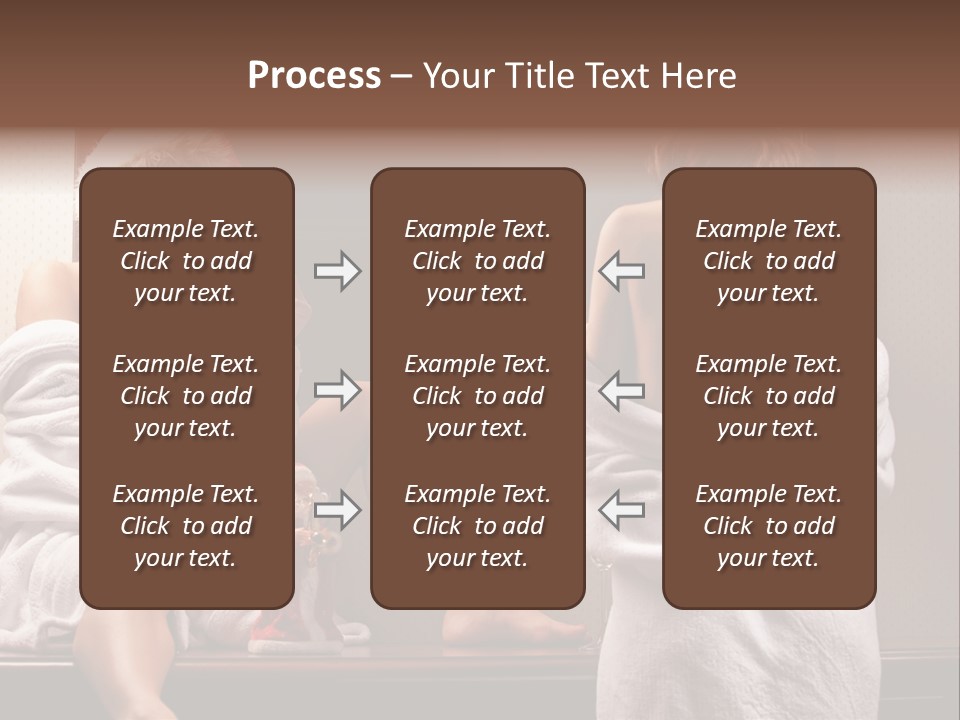 Process – Your Title Text Here

Example Text. Click to add your text.

Example Text. Click to add your text.

Example Text. Click to add your text.

Example Text. Click to add your text.

Example Text. Click to add your text.

Example Text. Click to add your text.

Example Text. Click to add your text.

Example Text. Click to add your text.

Example Text. Click to add your text.